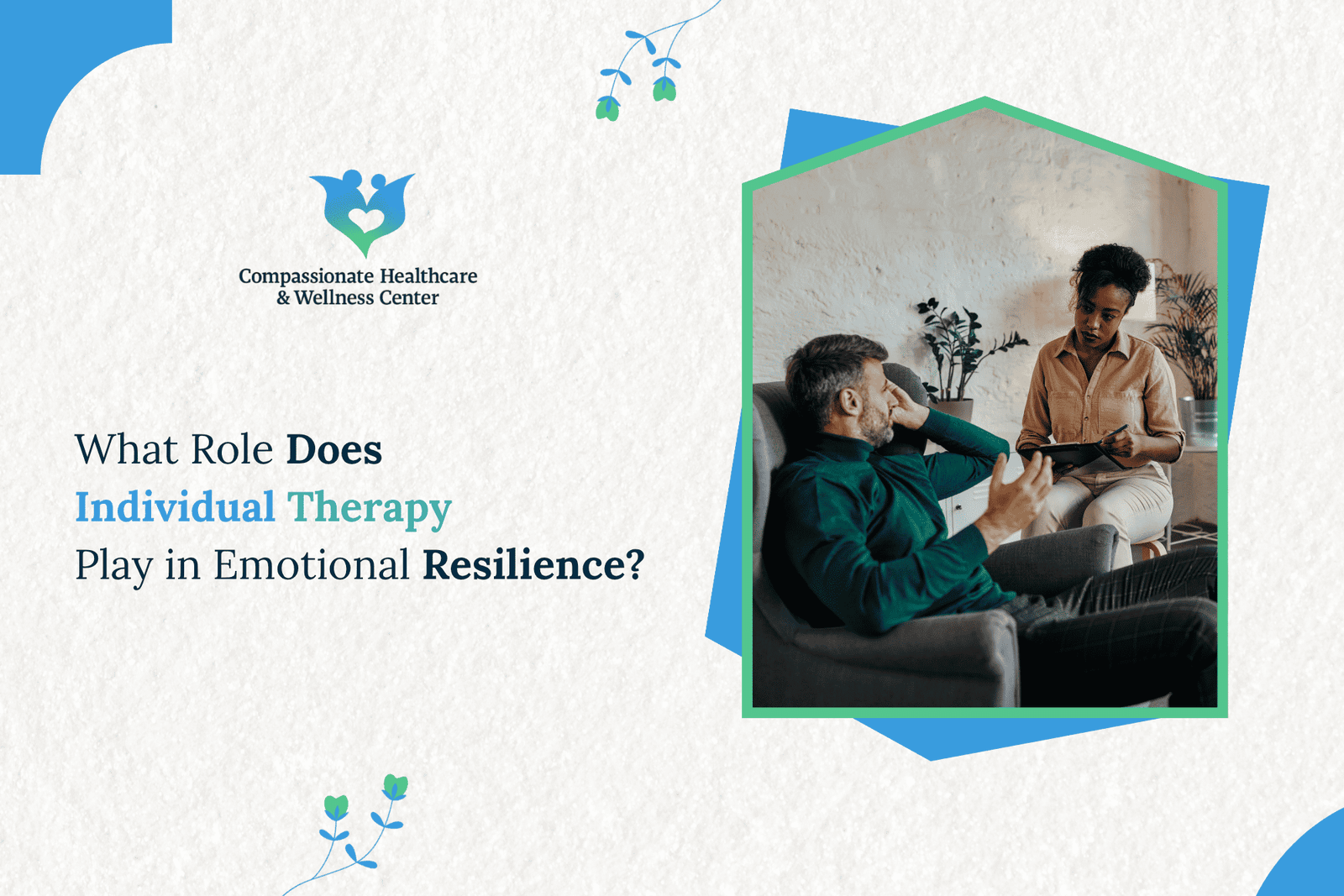 Compassionate Healthcare
& Wellness Center

What Role Does
Individual Therapy
Play in Emotional Resilience?